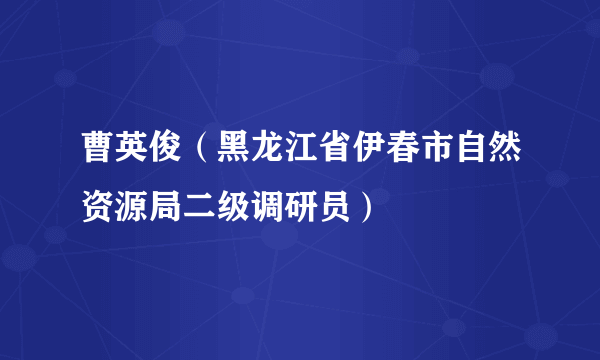 曹英俊（黑龙江省伊春市自然资源局二级调研员）